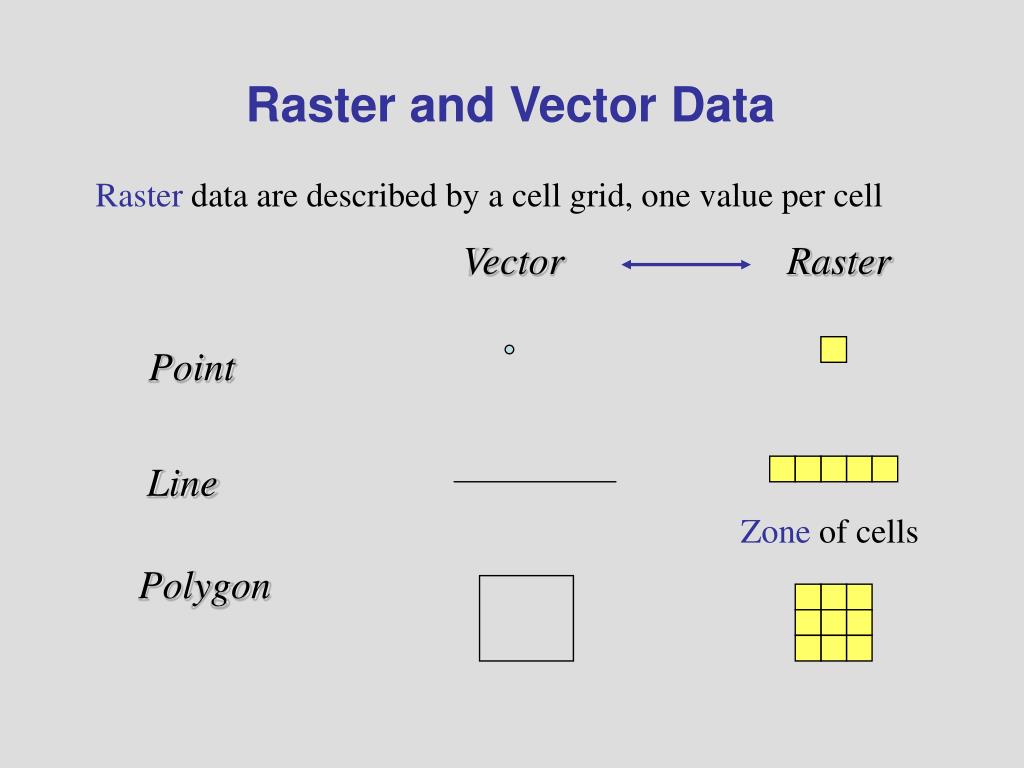 Raster and Vector Data

Raster data are described by a cell grid, one value per cell

Vector

Raster

Point

Line

Zone of cells

Polygon